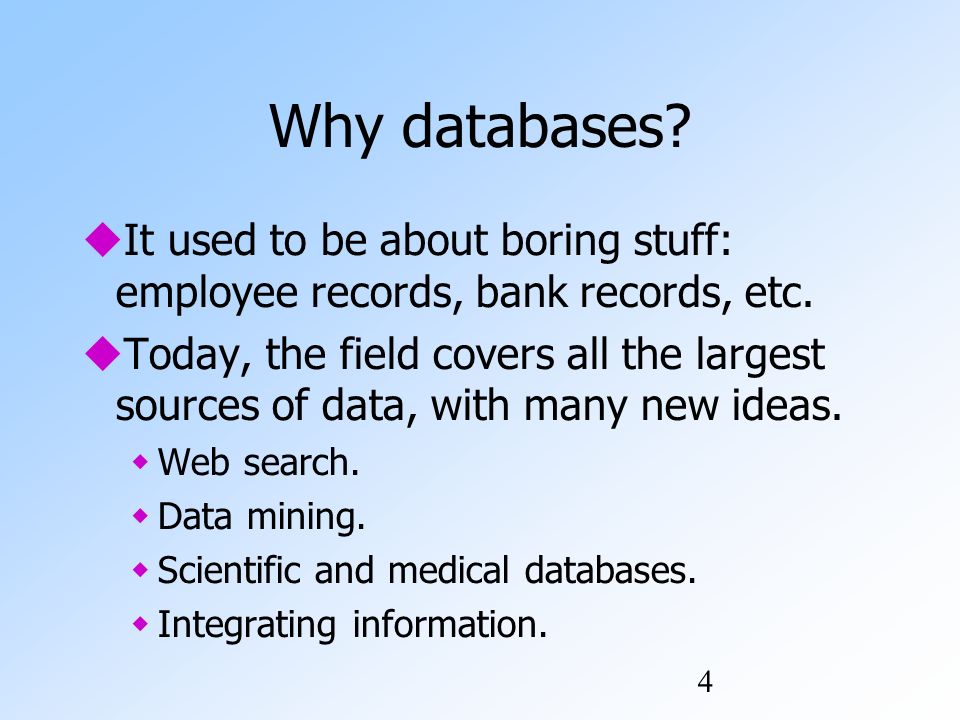 Why databases?

◆It used to be about boring stuff: employee records, bank records, etc.

◆Today, the field covers all the largest sources of data, with many new ideas.

◆ Web search.

◆ Data mining.

◆ Scientific and medical databases.

◆ Integrating information.

4